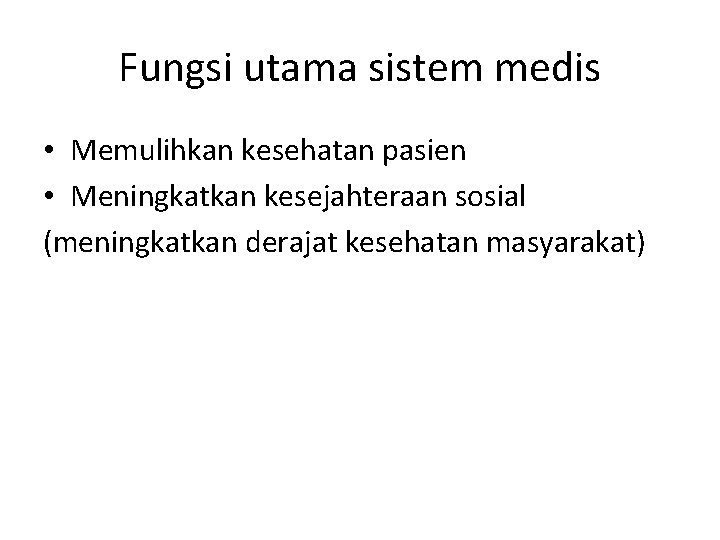 Fungsi utama sistem medis

• Memulihkan kesehatan pasien
• Meningkatkan kesejahteraan sosial
(meningkatkan derajat kesehatan masyarakat)